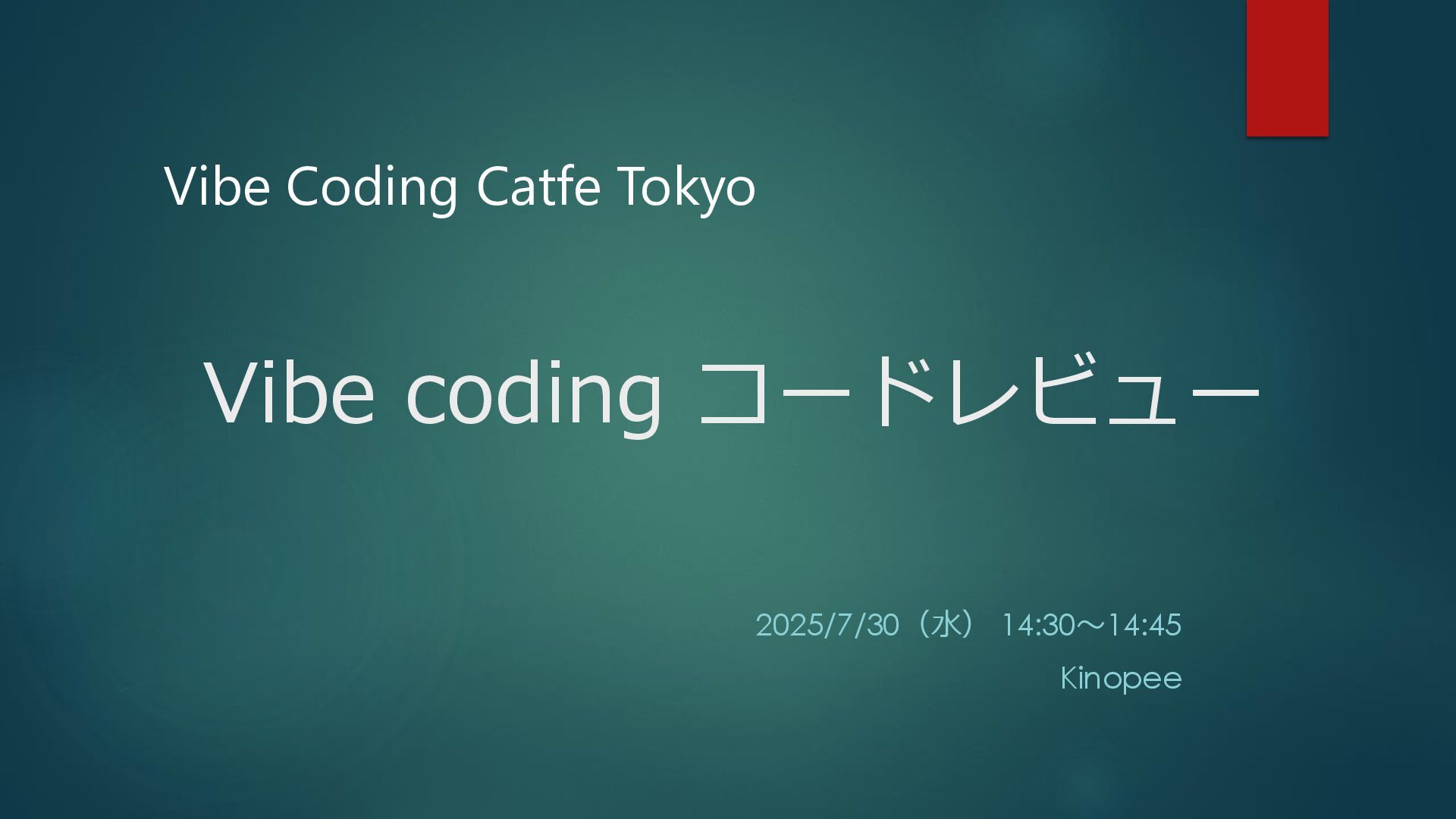 Vibe Coding Catfe Tokyo

Vibe coding コードレビュー

2025/7/30（水） 14:30～14:45

Kinopee